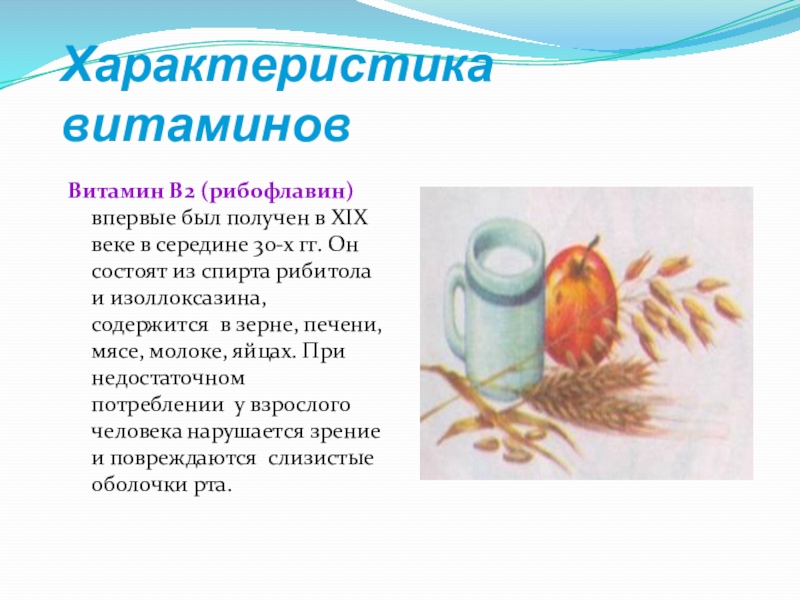 Характеристика витаминов

Витамин В2 (рибофлавин) впервые был получен в XIX веке в середине 30-х гг. Он состоят из спирта рибитола и изоллоксазина, содержится в зерне, печени, мясе, молоке, яйцах. При недостаточном потреблении у взрослого человека нарушается зрение и повреждаются слизистые оболочки рта.